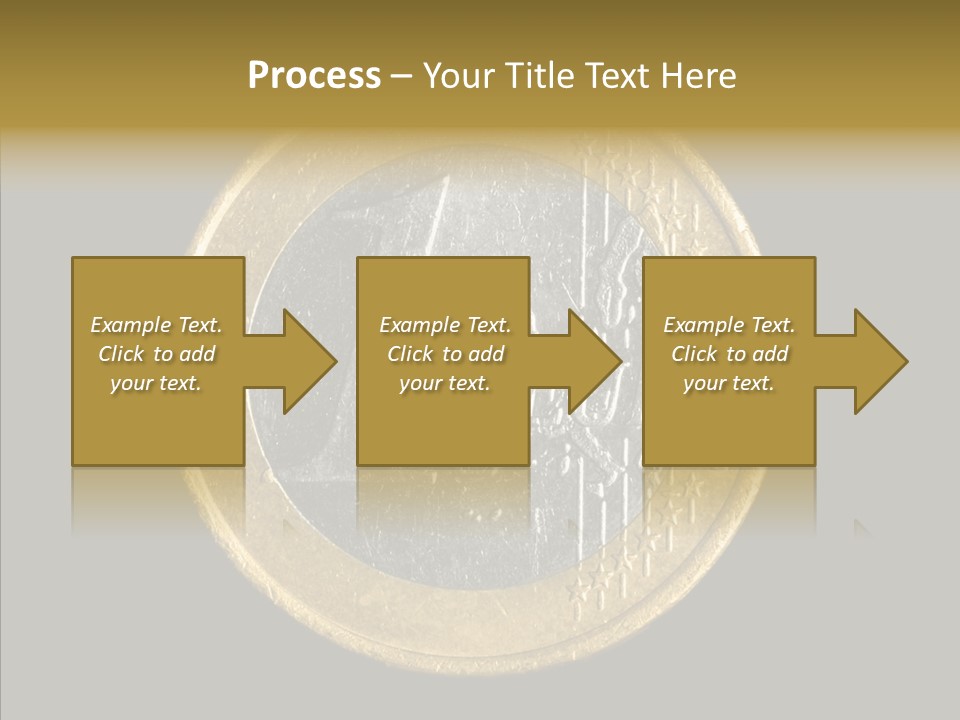 Process – Your Title Text Here

Example Text. Click to add your text.

Example Text. Click to add your text.

Example Text. Click to add your text.